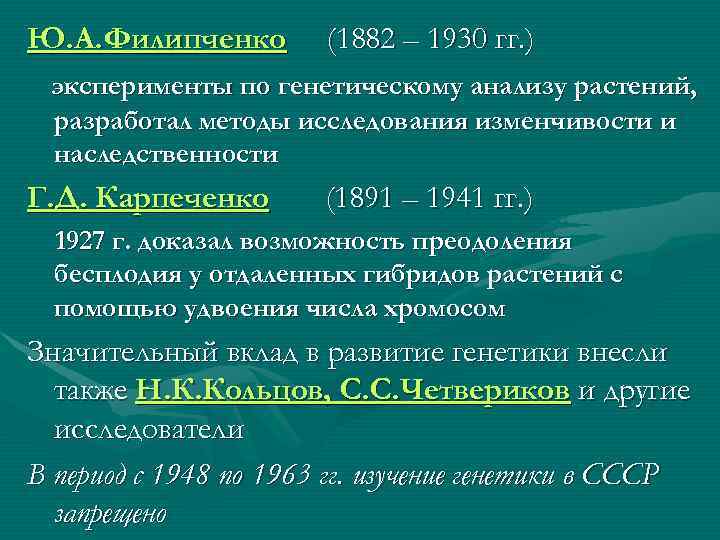 Ю.А.Филипченко (1882 – 1930 гг.)

эксперименты по генетическому анализу растений, разработал методы исследования изменчивости и наследственности

Г.Д. Карпеченко (1891 – 1941 гг.)

1927 г. доказал возможность преодоления бесплодия у отдаленных гибридов растений с помощью удвоения числа хромосом

Значительный вклад в развитие генетики внесли также Н.К.Кольцов, С.С.Четвериков и другие исследователи

В период с 1948 по 1963 гг. изучение генетики в СССР запрещено